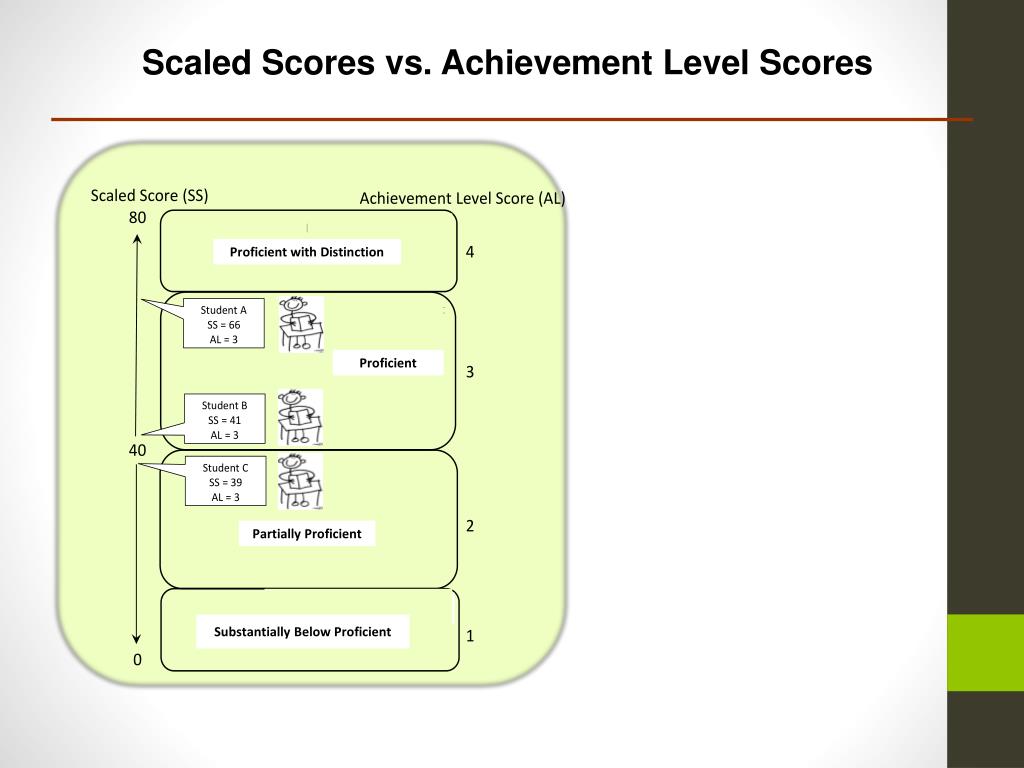 Scaled Scores vs. Achievement Level Scores

Scaled Score (SS)

Achievement Level Score (AL)

80

Proficient with Distinction

4

Student A
SS = 66
AL = 3

Proficient

3

Student B
SS = 41
AL = 3

40

Student C
SS = 39
AL = 3

Partially Proficient

2

Substantially Below Proficient

1

0